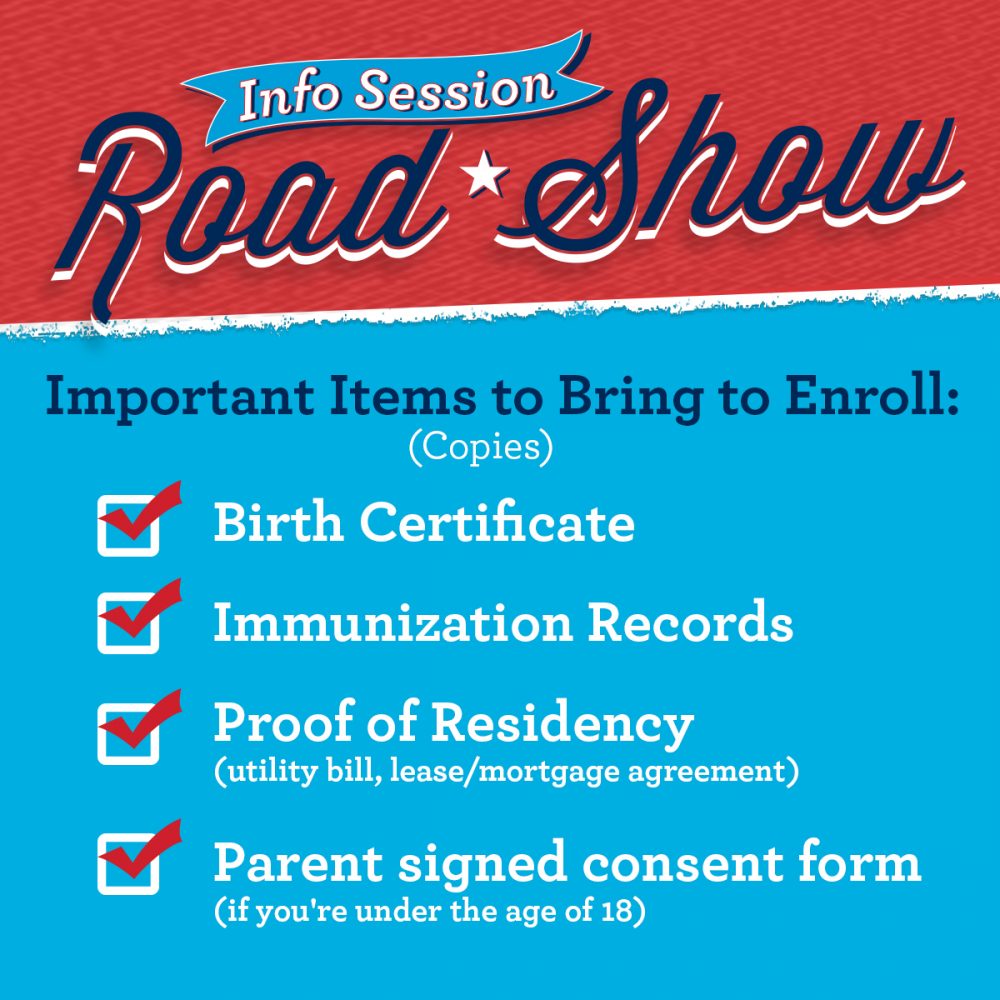 Info Session
Road Show

Important Items to Bring to Enroll:
(Copies)

Birth Certificate

Immunization Records

Proof of Residency
(utility bill, lease/mortgage agreement)

Parent signed consent form
(if you're under the age of 18)